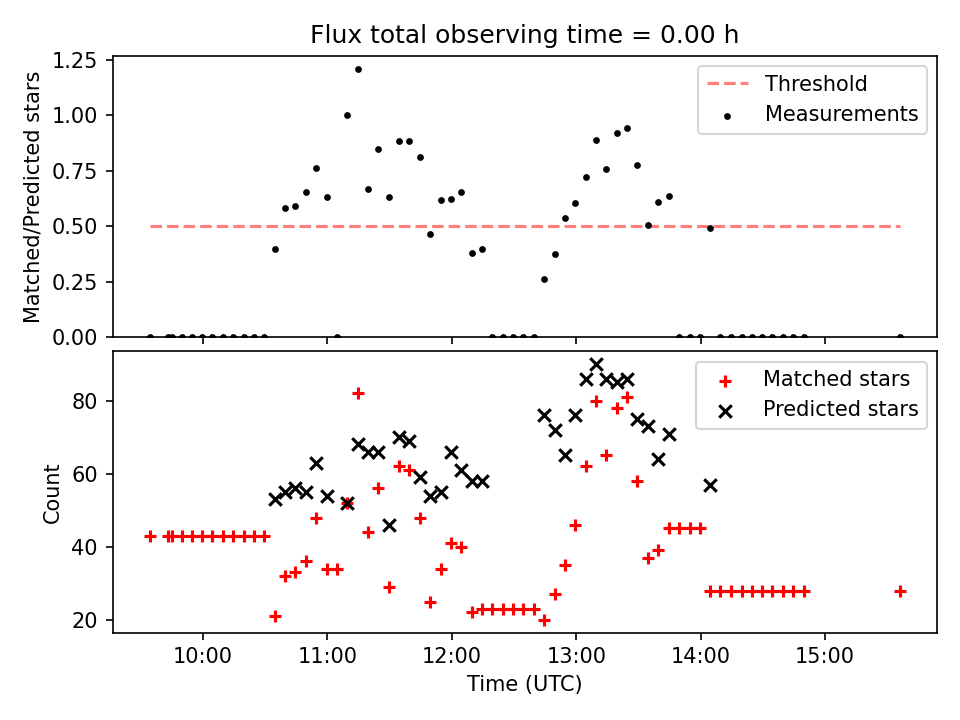 Flux total observing time = 0.00 h

Matched/Predicted stars

1.25
1.00
0.75
0.50
0.25
0.00

Threshold
Measurements

Count

80
60
40
20

Matched stars
Predicted stars

10:00
11:00
12:00
13:00
14:00
15:00

Time (UTC)